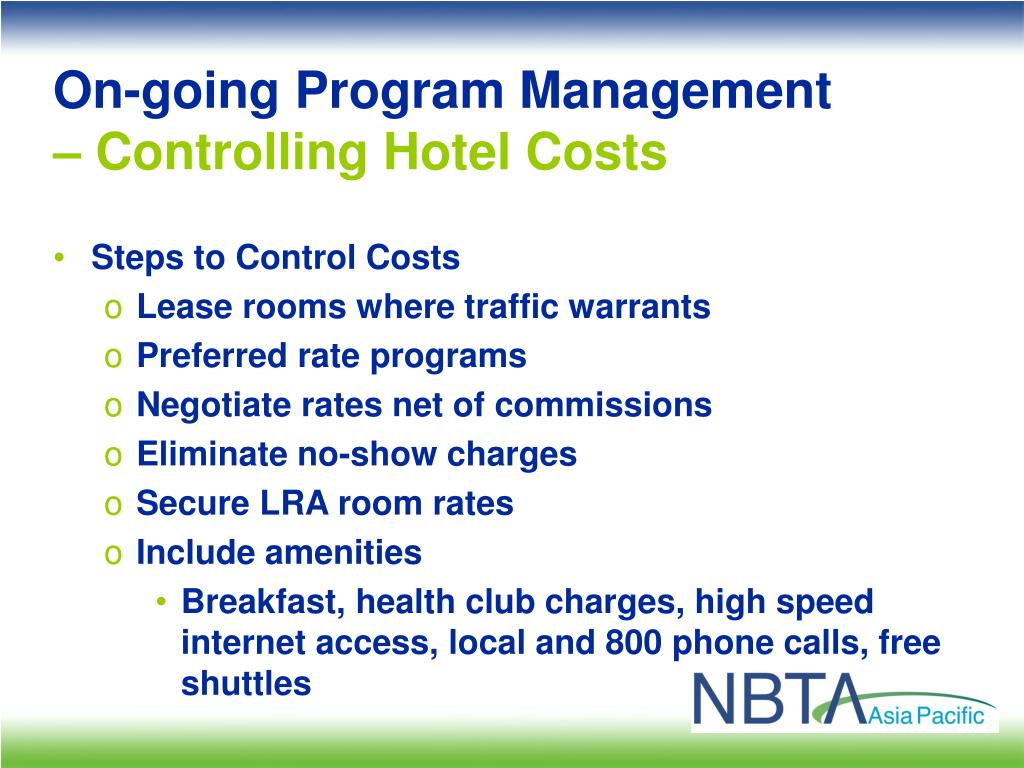 On-going Program Management
– Controlling Hotel Costs

• Steps to Control Costs
o Lease rooms where traffic warrants
o Preferred rate programs
o Negotiate rates net of commissions
o Eliminate no-show charges
o Secure LRA room rates
o Include amenities
• Breakfast, health club charges, high speed internet access, local and 800 phone calls, free shuttles

NBTA Asia Pacific